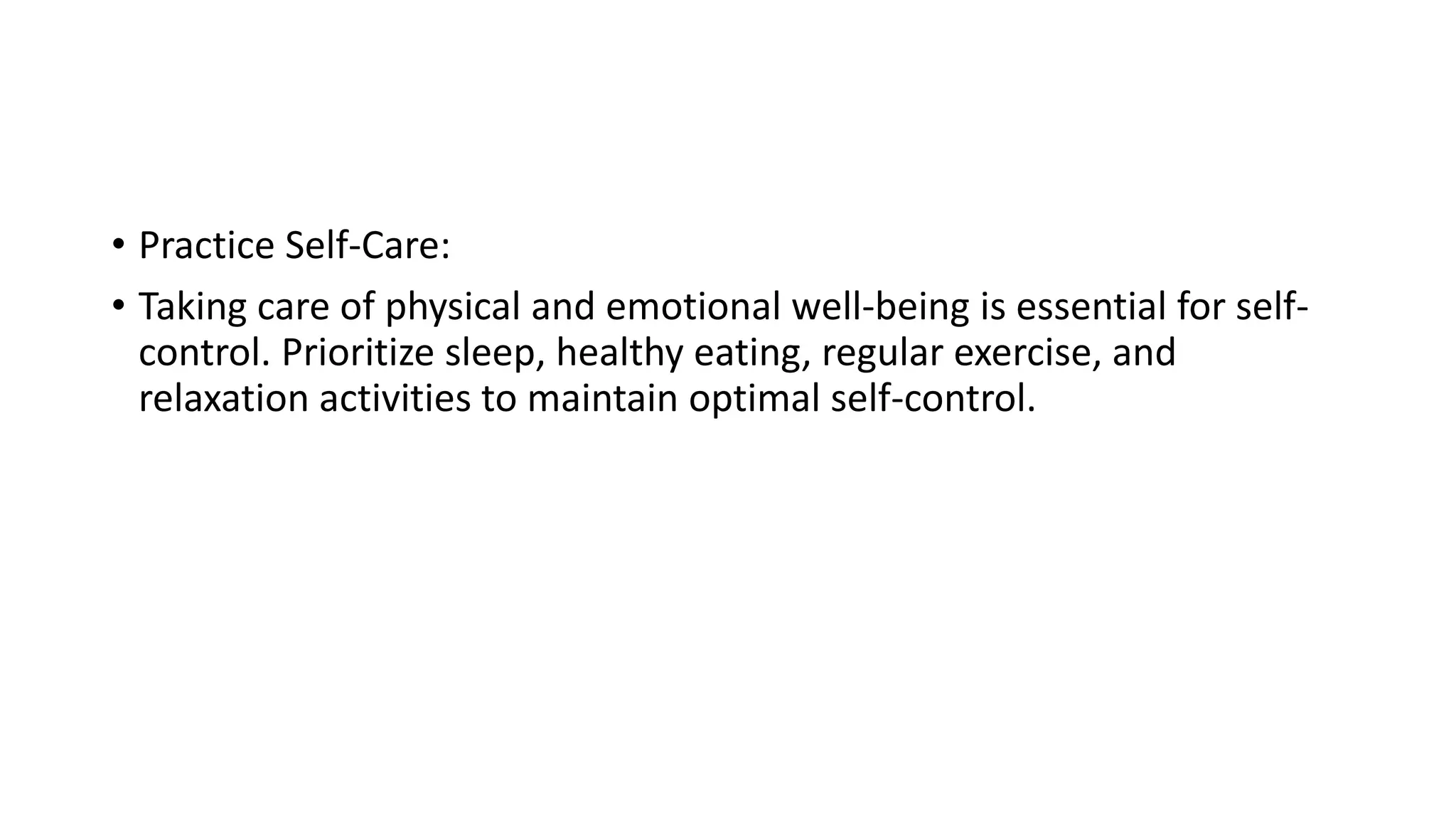 • Practice Self-Care:

• Taking care of physical and emotional well-being is essential for self-control. Prioritize sleep, healthy eating, regular exercise, and relaxation activities to maintain optimal self-control.